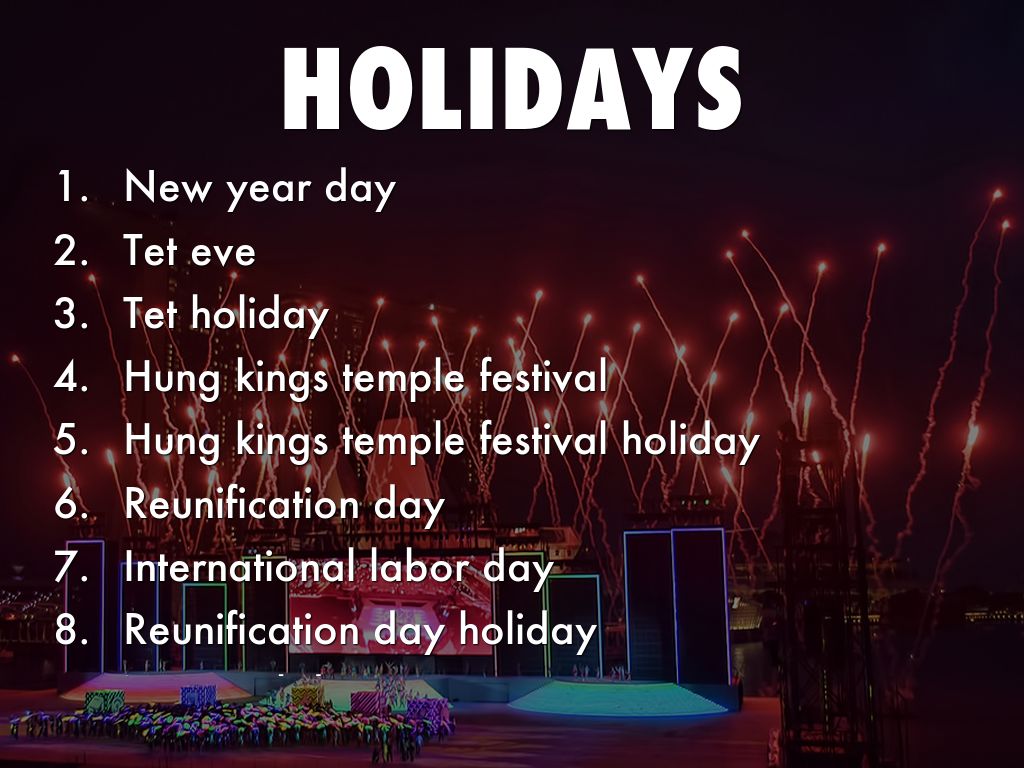 HOLIDAYS

1. New year day
2. Tet eve
3. Tet holiday
4. Hung kings temple festival
5. Hung kings temple festival holiday
6. Reunification day
7. International labor day
8. Reunification day holiday